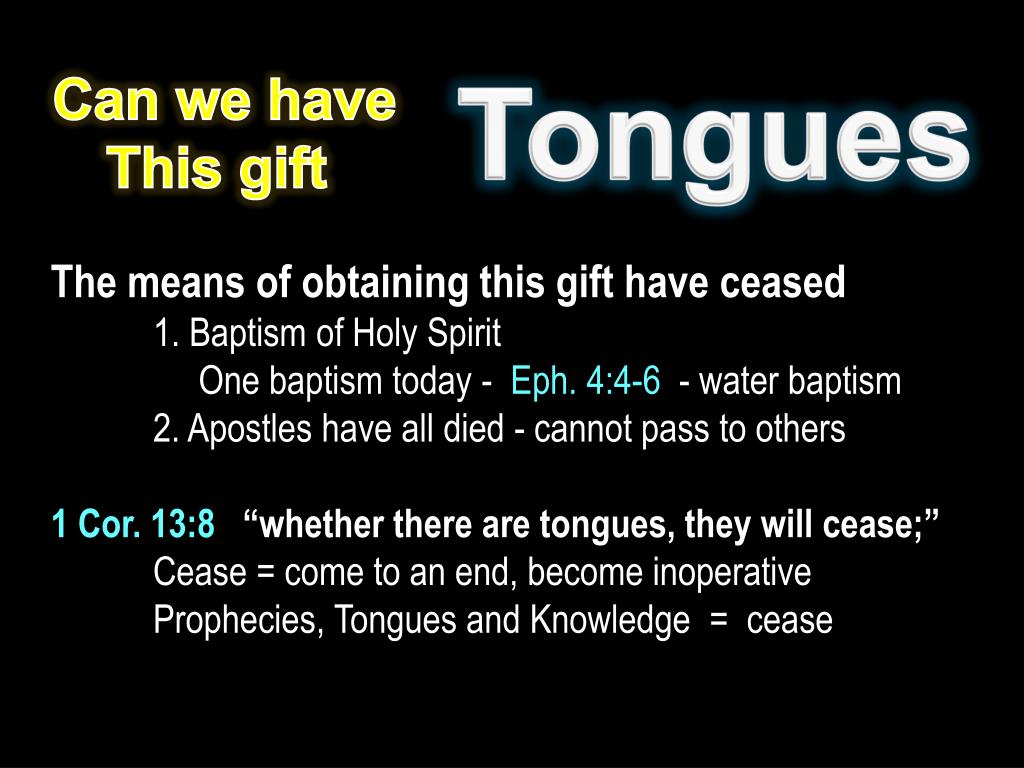 Can we have This gift

Tongues

The means of obtaining this gift have ceased

1. Baptism of Holy Spirit

One baptism today - Eph. 4:4-6 - water baptism

2. Apostles have all died - cannot pass to others

1 Cor. 13:8 “whether there are tongues, they will cease;”

Cease = come to an end, become inoperative

Prophecies, Tongues and Knowledge = cease